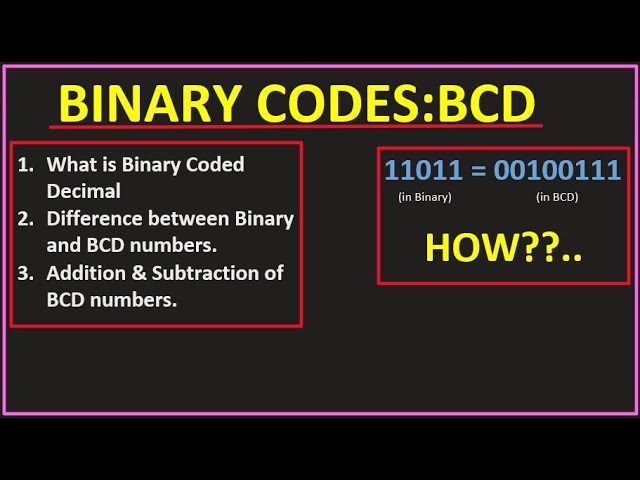 BINARY CODES:BCD

1. What is Binary Coded Decimal
2. Difference between Binary and BCD numbers.
3. Addition & Subtraction of BCD numbers.

11011 = 00100111
(in Binary) (in BCD)

HOW??..